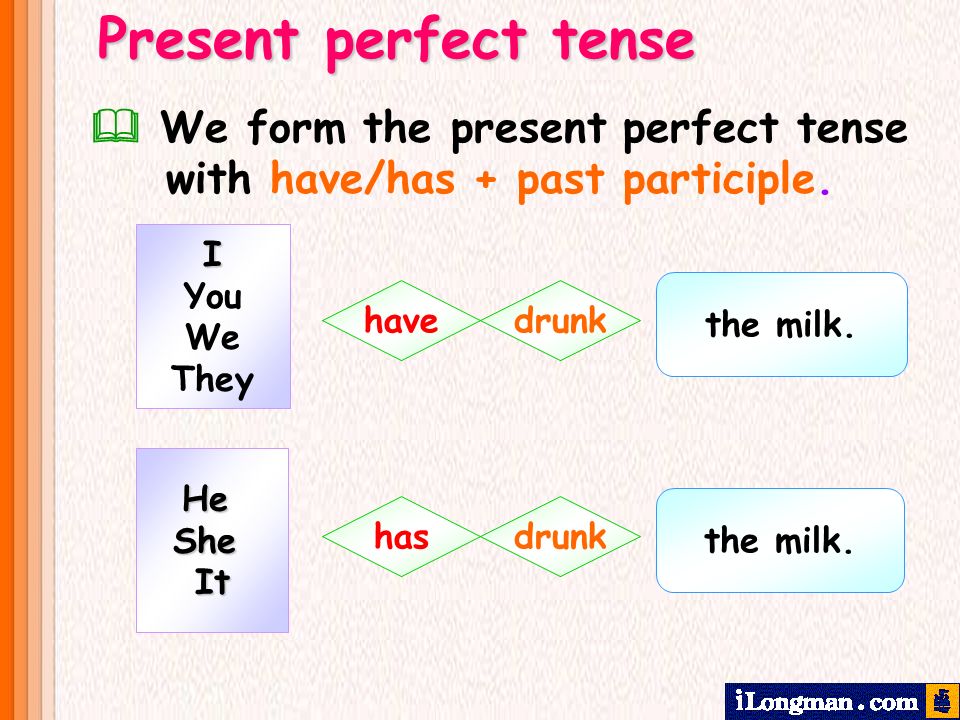 Present perfect tense

We form the present perfect tense with have/has + past participle.

I
You
We
They

have

drunk

the milk.

He
She
It

has

drunk

the milk.

iLongman.com